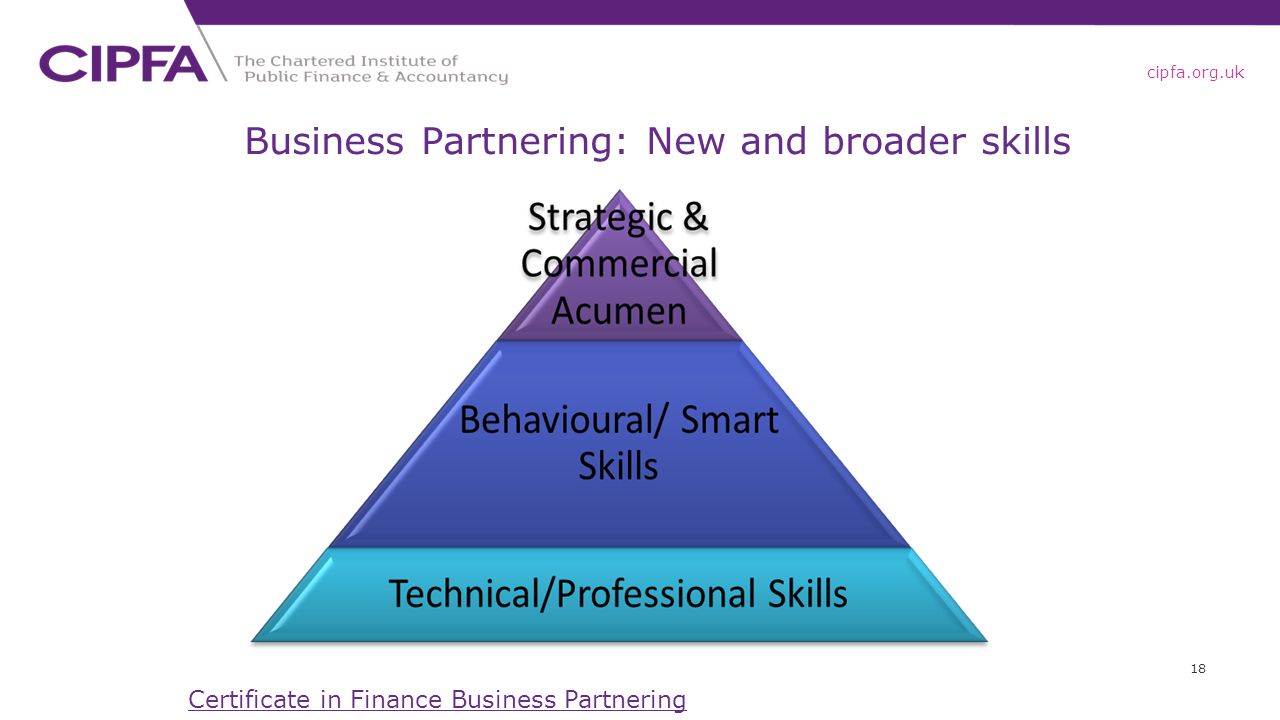 CIPFA The Chartered Institute of Public Finance & Accountancy

cipfa.org.uk

Business Partnering: New and broader skills

Strategic & Commercial Acumen

Behavioural/ Smart Skills

Technical/Professional Skills

18

Certificate in Finance Business Partnering